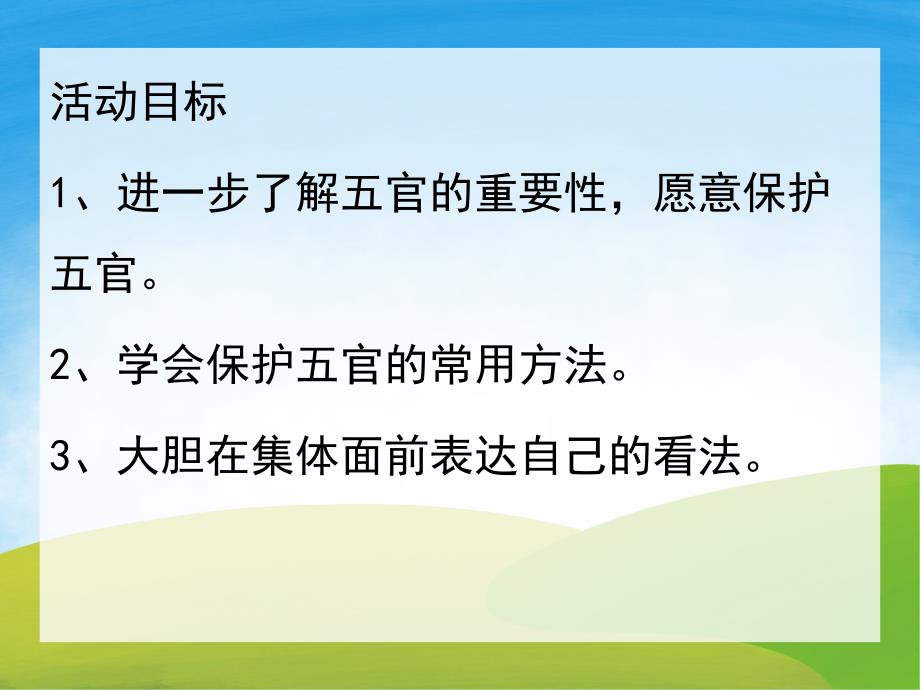 活动目标

1、进一步了解五官的重要性，愿意保护五官。

2、学会保护五官的常用方法。

3、大胆在集体面前表达自己的看法。